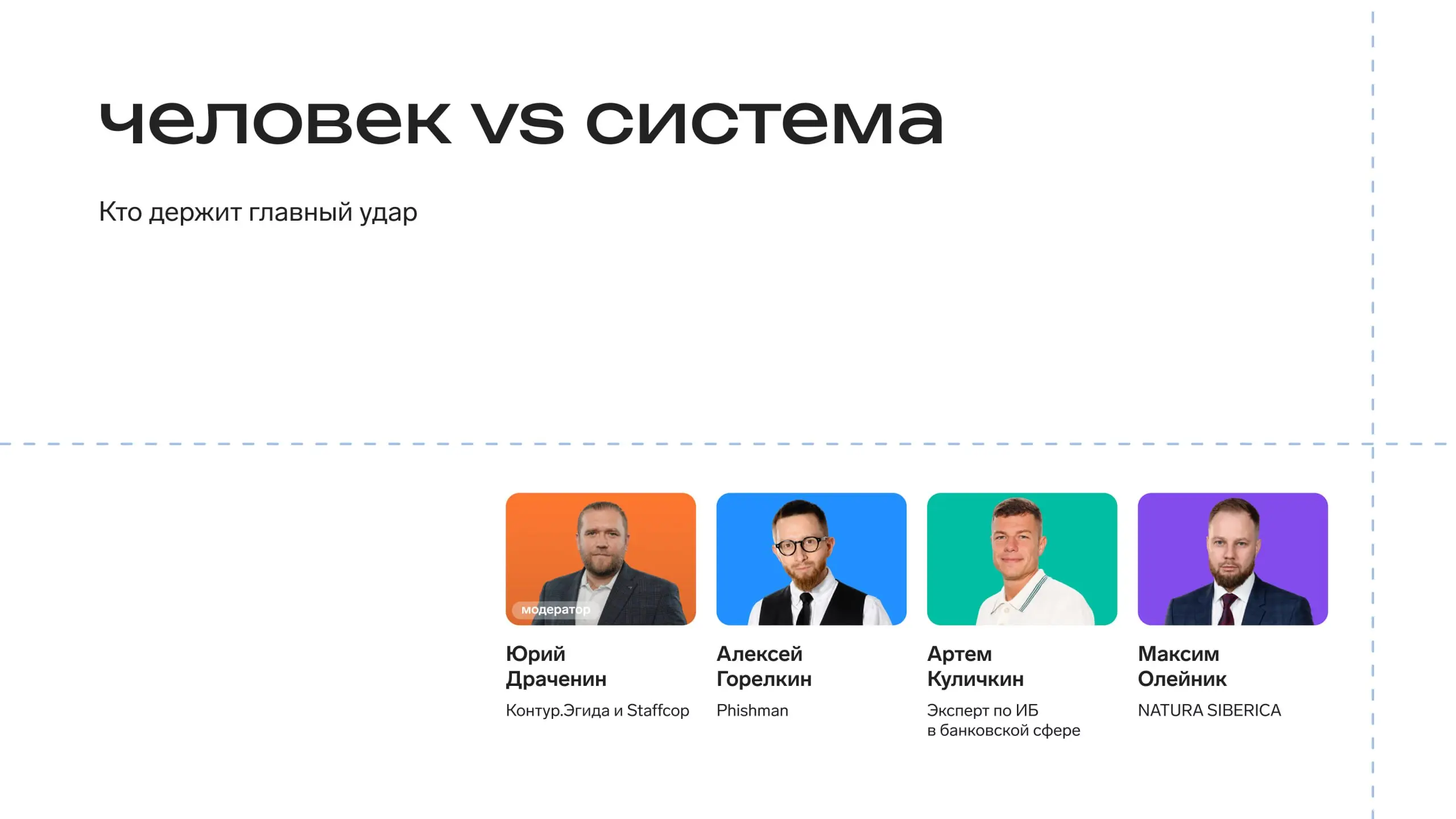 человек vs система

Кто держит главный удар

модератор

Юрий Драченин
Контур.Эгида и Staffcop

Алексей Горелкин
Phishman

Артем Куличкин
Эксперт по ИБ в банковской сфере

Максим Олейник
NATURA SIBERICA